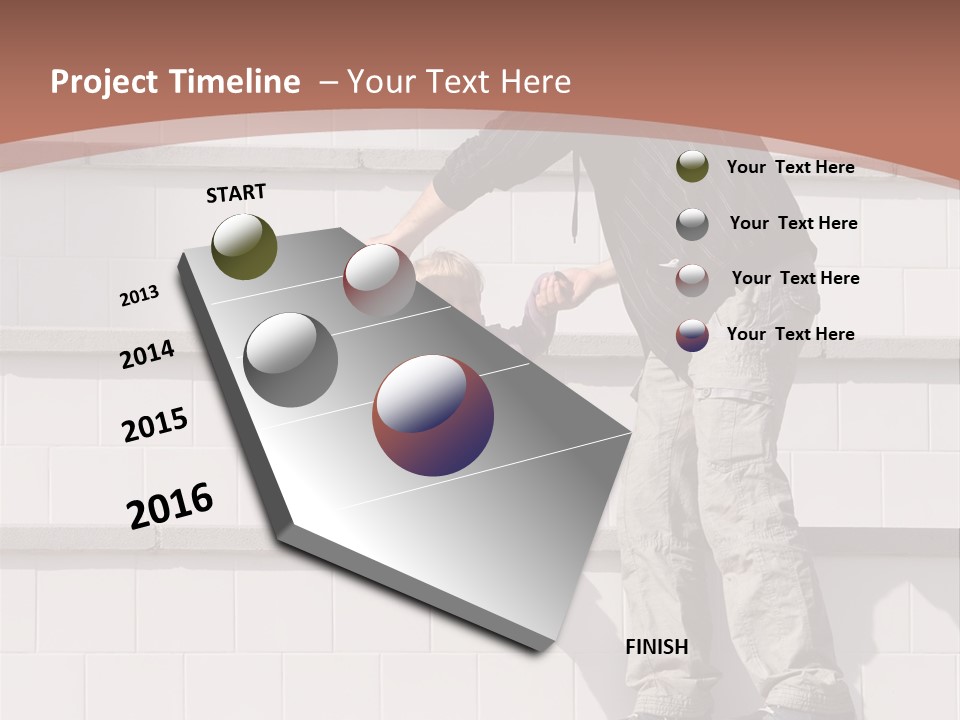 Project Timeline – Your Text Here

START

2013

2014

2015

2016

FINISH

Your Text Here

Your Text Here

Your Text Here

Your Text Here